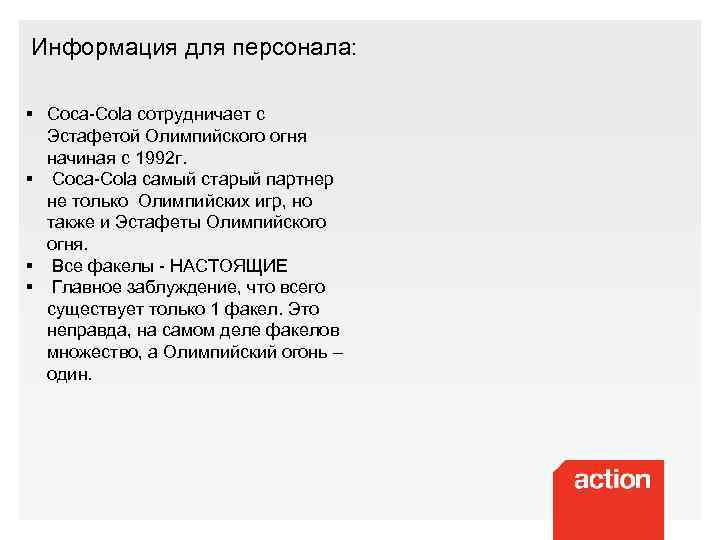 Информация для персонала:

▪ Coca-Cola сотрудничает с Эстафетой Олимпийского огня начиная с 1992г.
▪ Coca-Cola самый старый партнер не только Олимпийских игр, но также и Эстафеты Олимпийского огня.
▪ Все факелы - НАСТОЯЩИЕ
▪ Главное заблуждение, что всего существует только 1 факел. Это неправда, на самом деле факелов множество, а Олимпийский огонь – один.

action